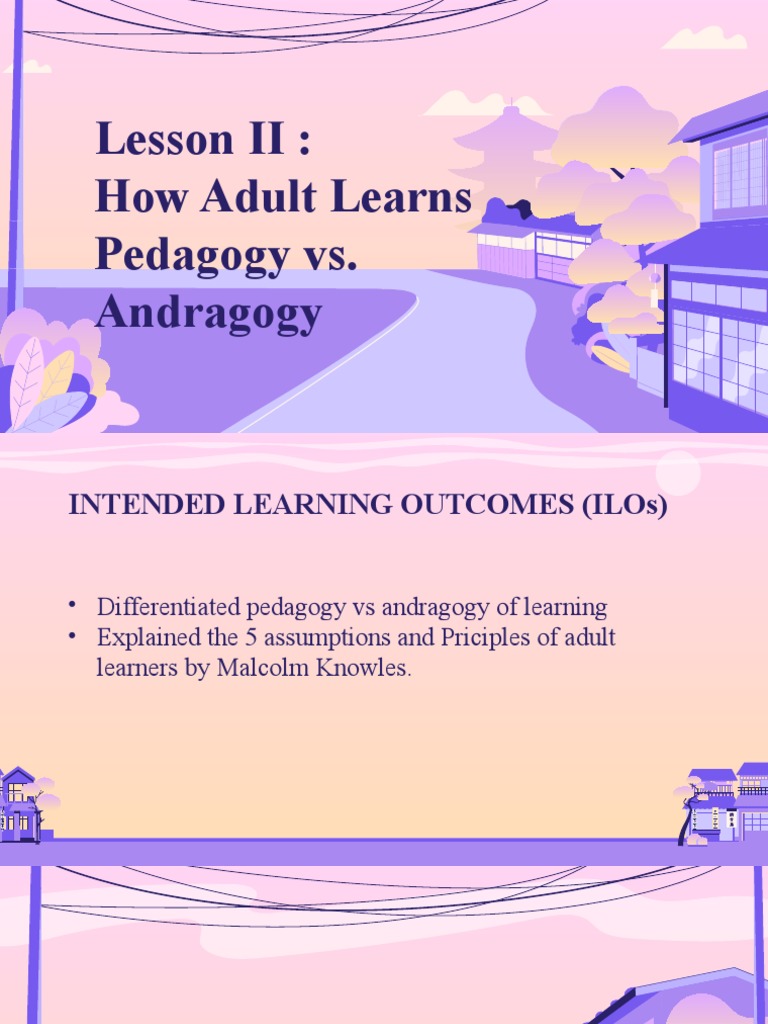 Lesson II :
How Adult Learns
Pedagogy vs.
Andragogy

INTENDED LEARNING OUTCOMES (ILOs)

• Differentiated pedagogy vs andragogy of learning
• Explained the 5 assumptions and Priciples of adult learners by Malcolm Knowles.